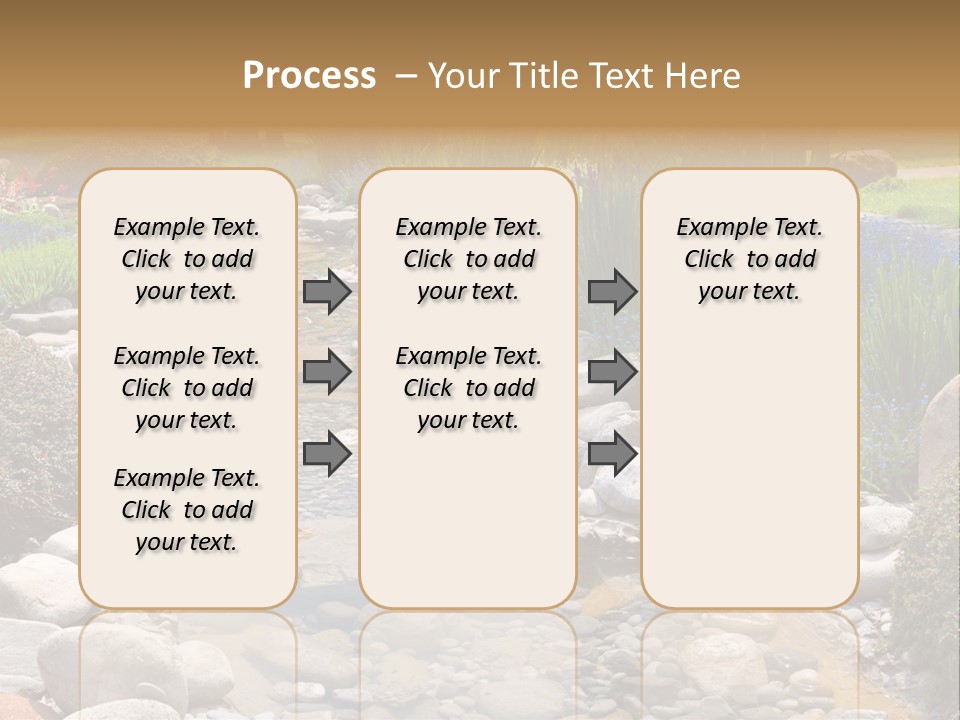 Process – Your Title Text Here

Example Text. Click to add your text.

Example Text. Click to add your text.

Example Text. Click to add your text.

Example Text. Click to add your text.

Example Text. Click to add your text.

Example Text. Click to add your text.